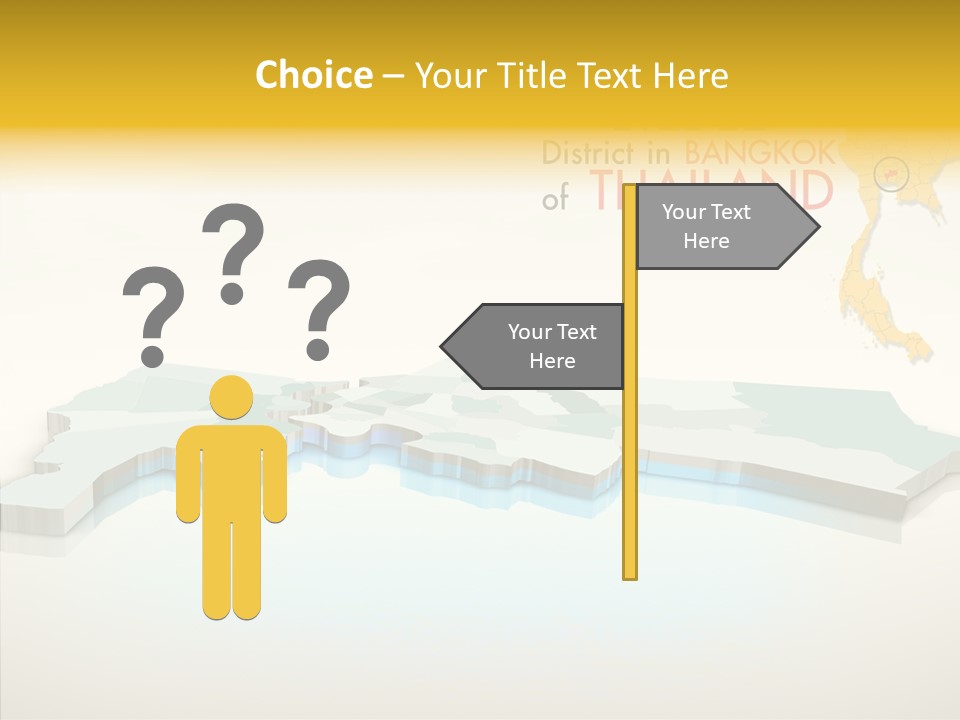 Choice – Your Title Text Here

District in BANGKOK
of THAILAND

? ? ?

Your Text Here

Your Text Here